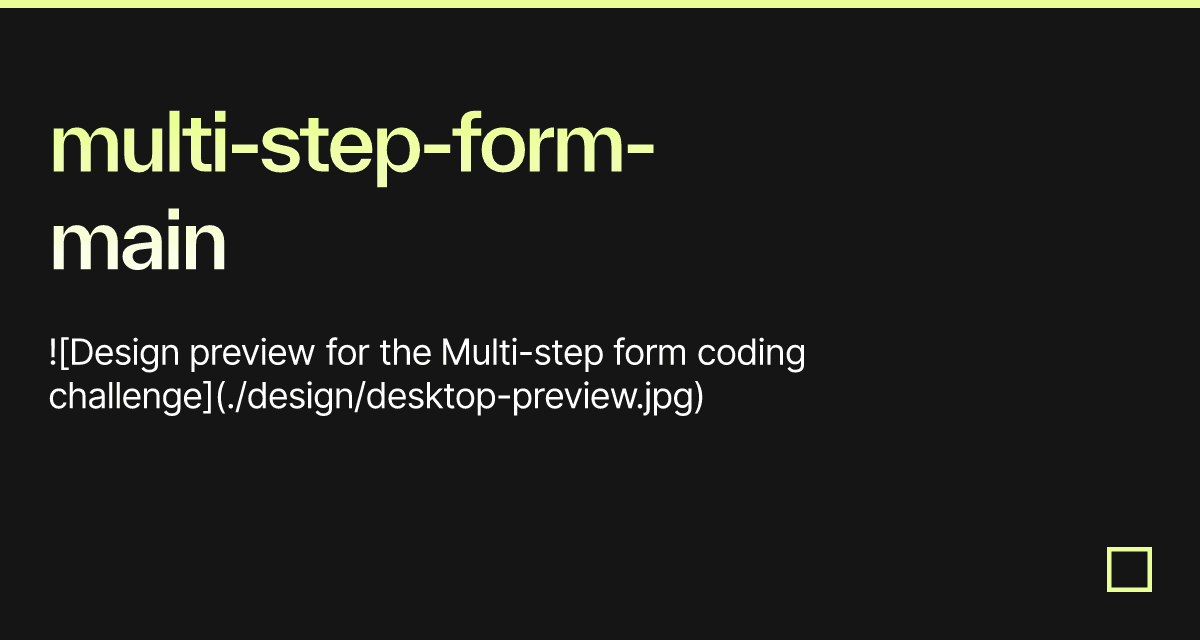 multi-step-form-main

![Design preview for the Multi-step form coding challenge](./design/desktop-preview.jpg)